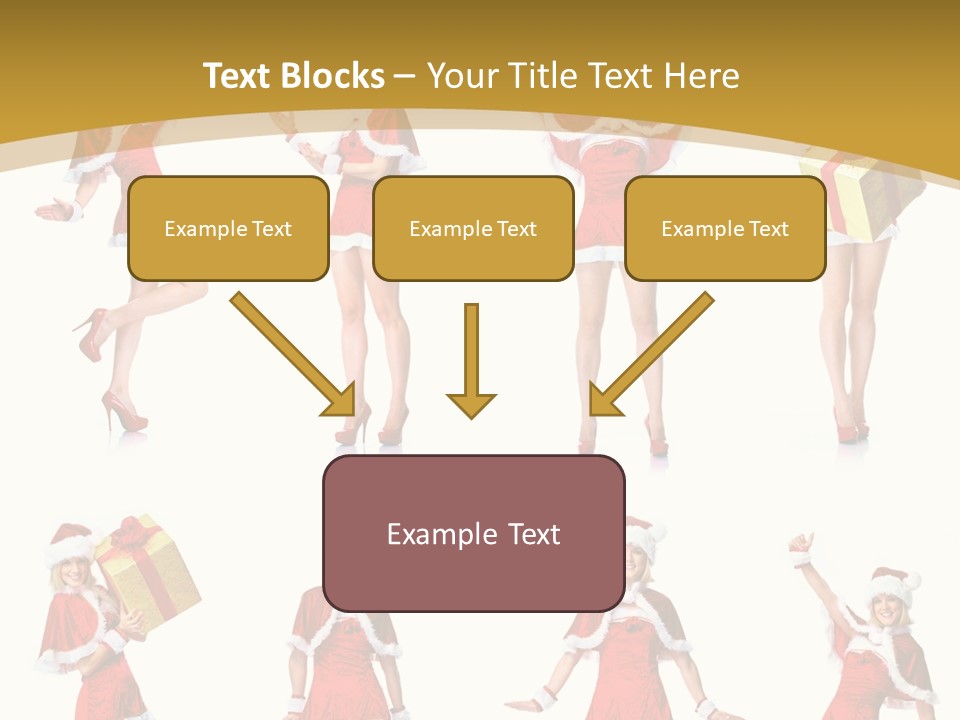 Text Blocks – Your Title Text Here

Example Text

Example Text

Example Text

Example Text